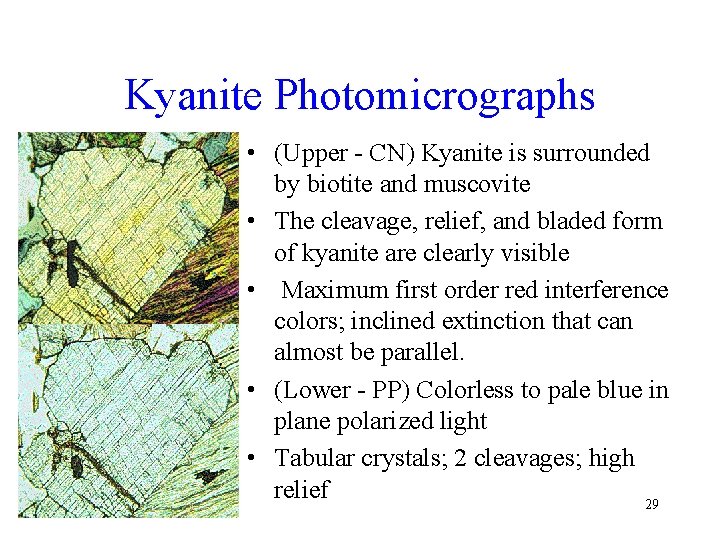 Kyanite Photomicrographs

• (Upper - CN) Kyanite is surrounded by biotite and muscovite

• The cleavage, relief, and bladed form of kyanite are clearly visible

• Maximum first order red interference colors; inclined extinction that can almost be parallel.

• (Lower - PP) Colorless to pale blue in plane polarized light

• Tabular crystals; 2 cleavages; high relief

29